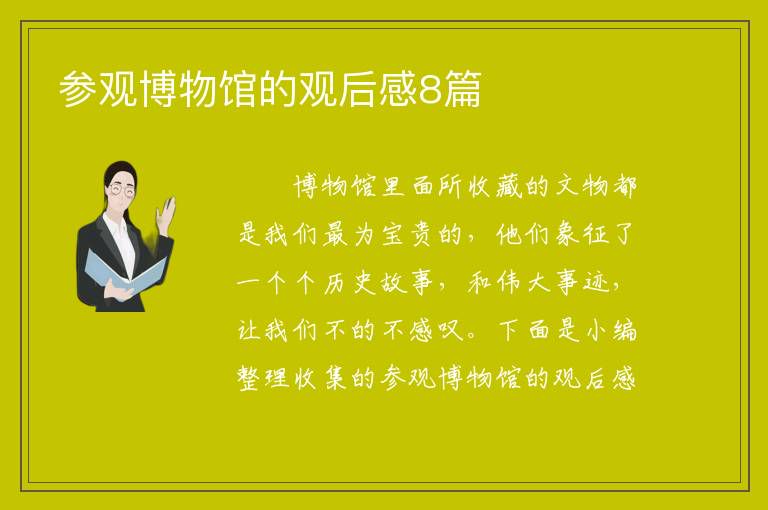 参观博物馆的观后感8篇

博物馆里面所收藏的文物都是我们最为宝贵的，他们象征了一个个历史故事，和伟大事迹，让我们不的不感叹。下面是小编整理收集的参观博物馆的观后感